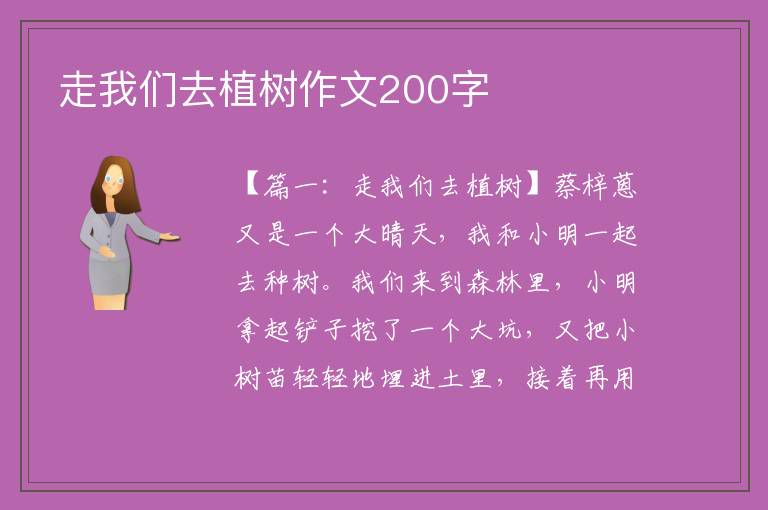 走我们去植树作文200字

【篇一：走我们去植树】蔡梓蒽又是一个大晴天，我和小明一起去种树。我们来到森林里，小明拿起铲子挖了一个大坑，又把小树苗轻轻地埋进土里，接着再用